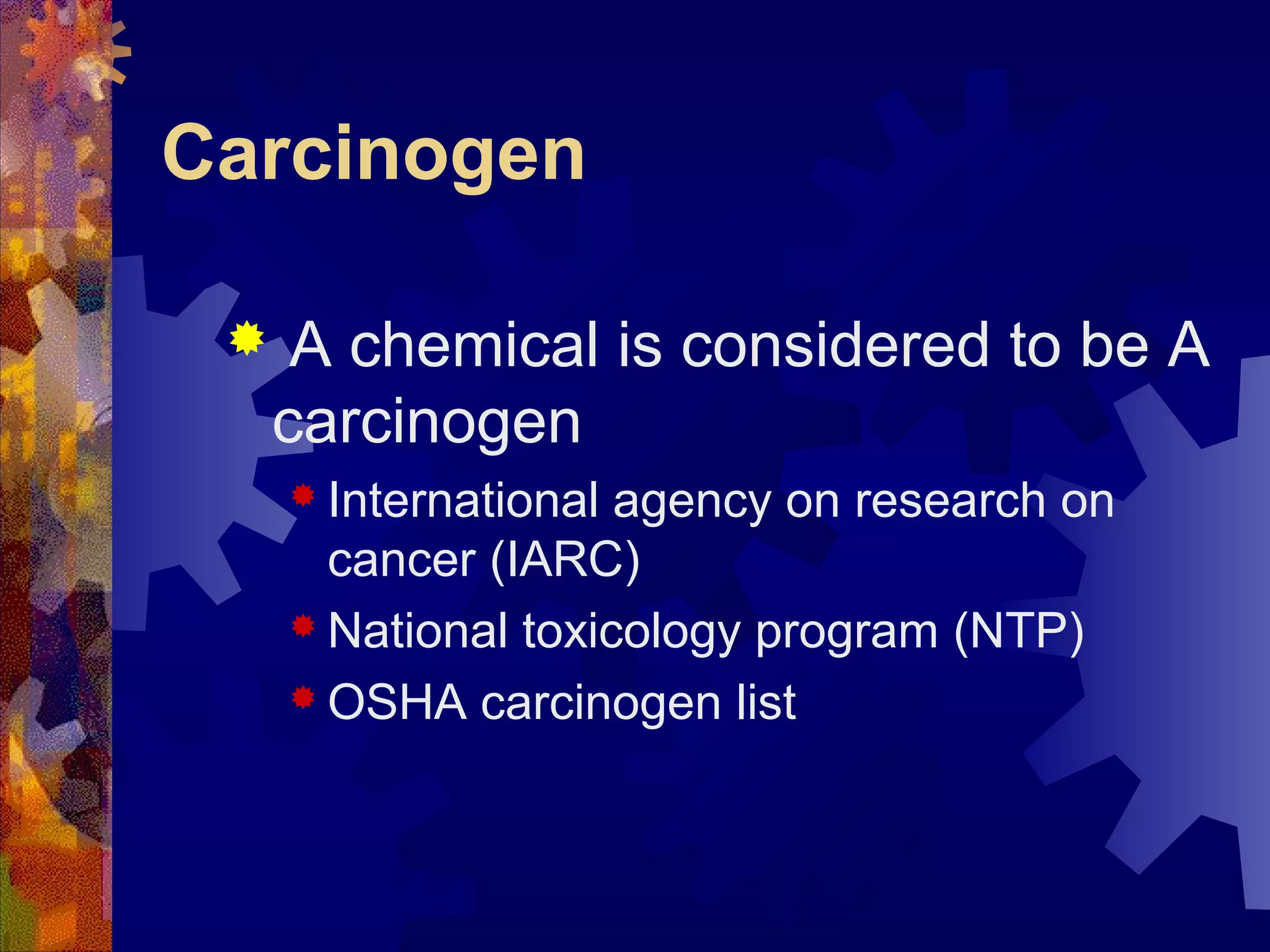 Carcinogen

A chemical is considered to be A carcinogen

International agency on research on cancer (IARC)

National toxicology program (NTP)

OSHA carcinogen list